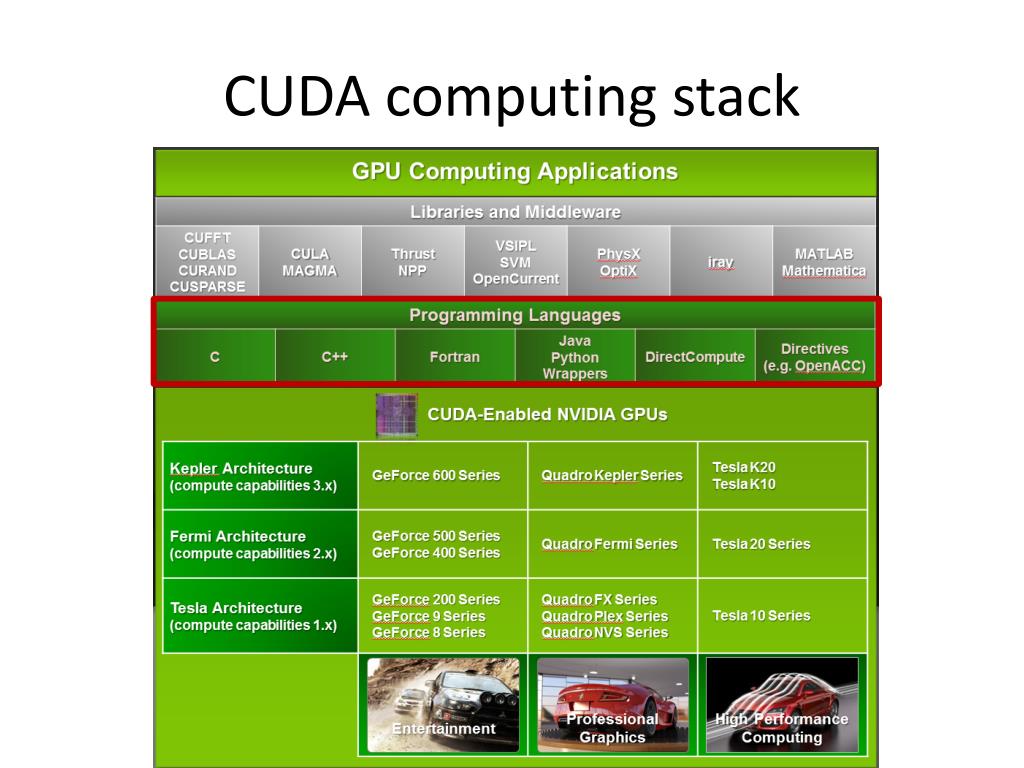 CUDA computing stack

GPU Computing Applications

Libraries and Middleware

| CUFFT CUBLAS CURAND CUSPARSE | CULA MAGMA | Thrust NPP | VSIPL SVM OpenCurrent | PhysX OptiX | iray | MATLAB Mathematica |
|---|---|---|---|---|---|---|

Programming Languages

| C | C++ | Fortran | Java Python Wrappers | DirectCompute | Directives (e.g. OpenACC) |
|---|---|---|---|---|---|

CUDA-Enabled NVIDIA GPUs

| Kepler Architecture (compute capabilities 3.x) | GeForce 600 Series | Quadro Kepler Series | Tesla K20 Tesla K10 |
|---|---|---|---|
| Fermi Architecture (compute capabilities 2.x) | GeForce 500 Series GeForce 400 Series | Quadro Fermi Series | Tesla 20 Series |
| Tesla Architecture (compute capabilities 1.x) | GeForce 200 Series GeForce 9 Series GeForce 8 Series | Quadro FX Series Quadro Plex Series Quadro NVS Series | Tesla 10 Series |
| | Entertainment | Professional Graphics | High Performance Computing |